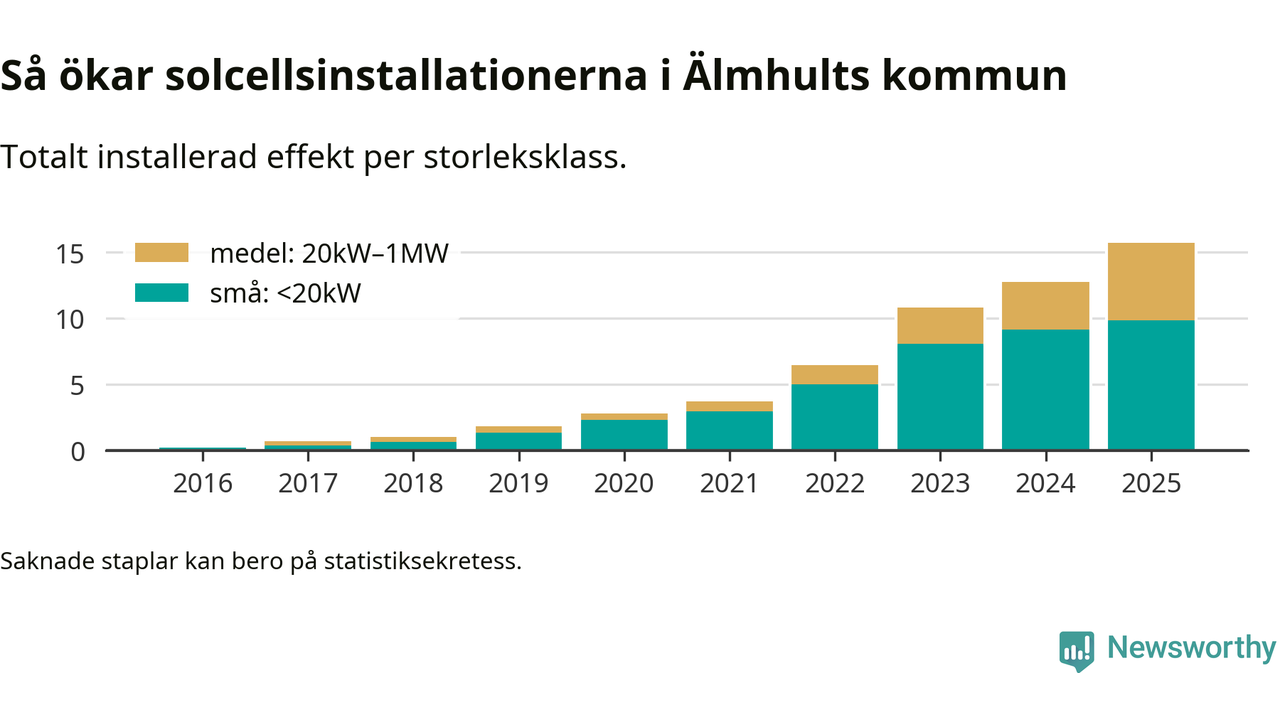 Så ökar solcellsinstallationerna i Älmhults kommun

Totalt installerad effekt per storleksklass.

medel: 20kW–1MW
små: <20kW

15
10
5
0

2016
2017
2018
2019
2020
2021
2022
2023
2024
2025

Saknade staplar kan bero på statistiksekretess.

Newsworthy